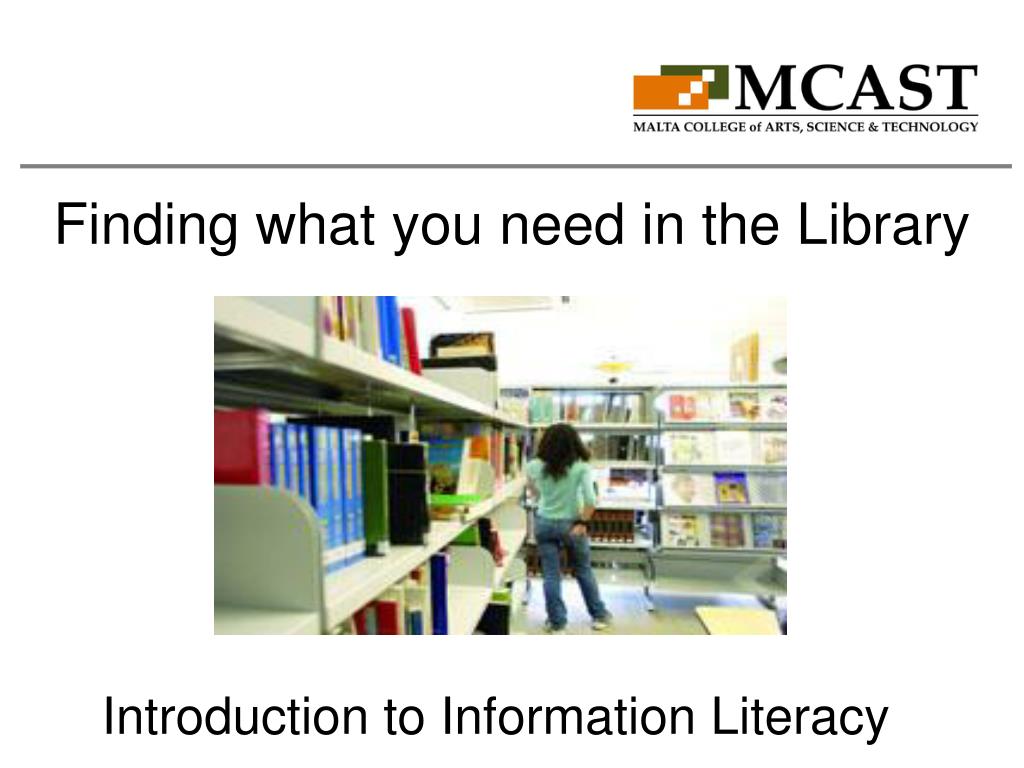 MCAST
MALTA COLLEGE of ARTS, SCIENCE & TECHNOLOGY

Finding what you need in the Library

Introduction to Information Literacy